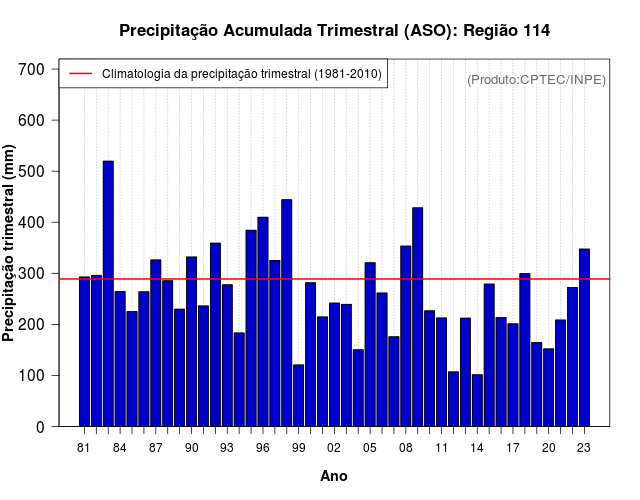 Precipitação Acumulada Trimestral (ASO): Região 114

Climatologia da precipitação trimestral (1981-2010)

(Produto:CPTEC/INPE)

Precipitação trimestral (mm)

700
600
500
400
300
200
100
0

81 84 87 90 93 96 99 02 05 08 11 14 17 20 23

Ano